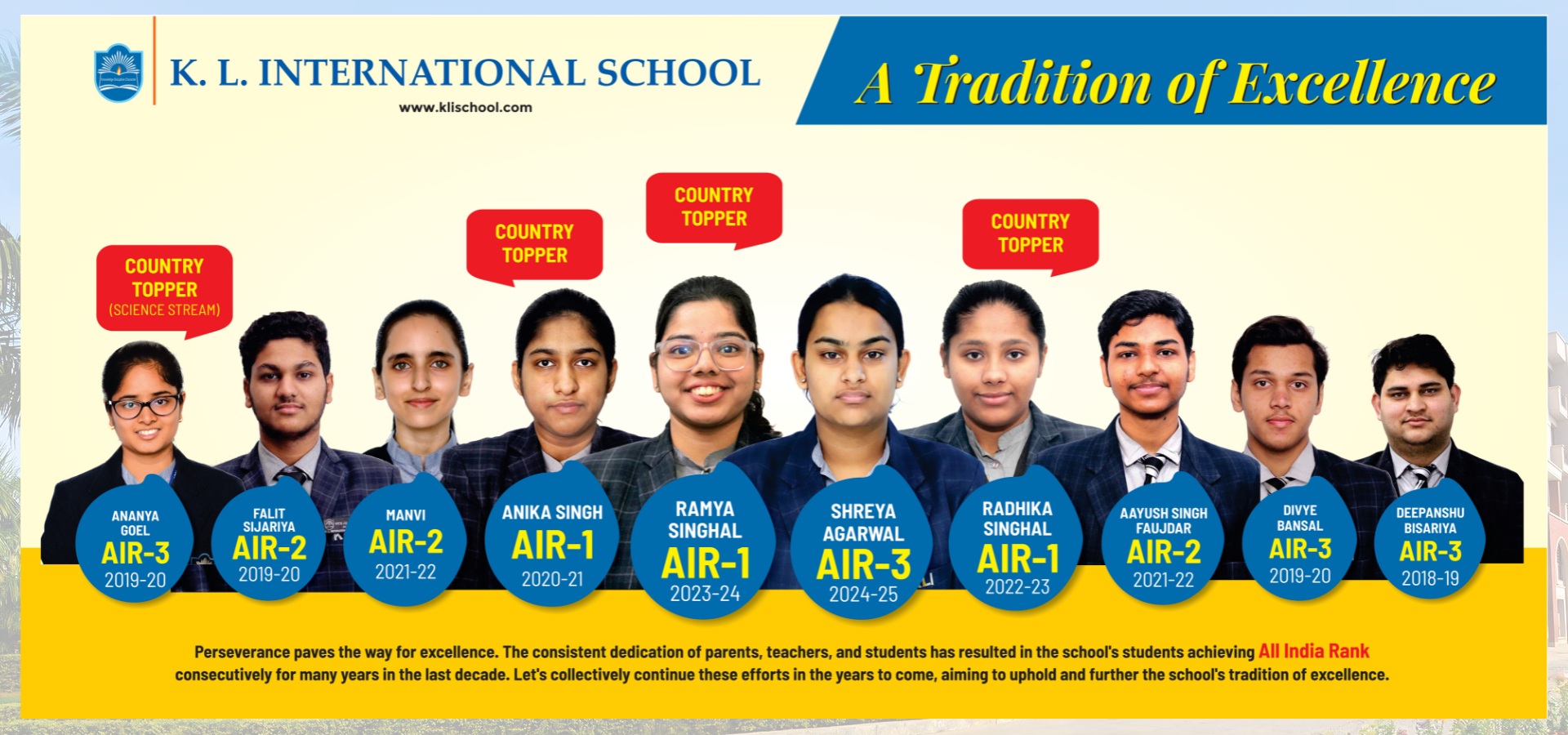 K. L. INTERNATIONAL SCHOOL
www.klischool.com

A Tradition of Excellence

COUNTRY TOPPER (SCIENCE STREAM)

COUNTRY TOPPER

COUNTRY TOPPER

COUNTRY TOPPER

ANANYA GOEL AIR-3 2019-20

FALIT SIJARIYA AIR-2 2019-20

MANVI AIR-2 2021-22

ANIKA SINGH AIR-1 2020-21

RAMYA SINGHAL AIR-1 2023-24

SHREYA AGARWAL AIR-3 2024-25

RADHIKA SINGHAL AIR-1 2022-23

AAYUSH SINGH FAUJDAR AIR-2 2021-22

DIVYE BANSAL AIR-3 2019-20

DEEPANSHU BISARIYA AIR-3 2018-19

Perseverance paves the way for excellence. The consistent dedication of parents, teachers, and students has resulted in the school's students achieving All India Rank consecutively for many years in the last decade. Let's collectively continue these efforts in the years to come, aiming to uphold and further the school's tradition of excellence.